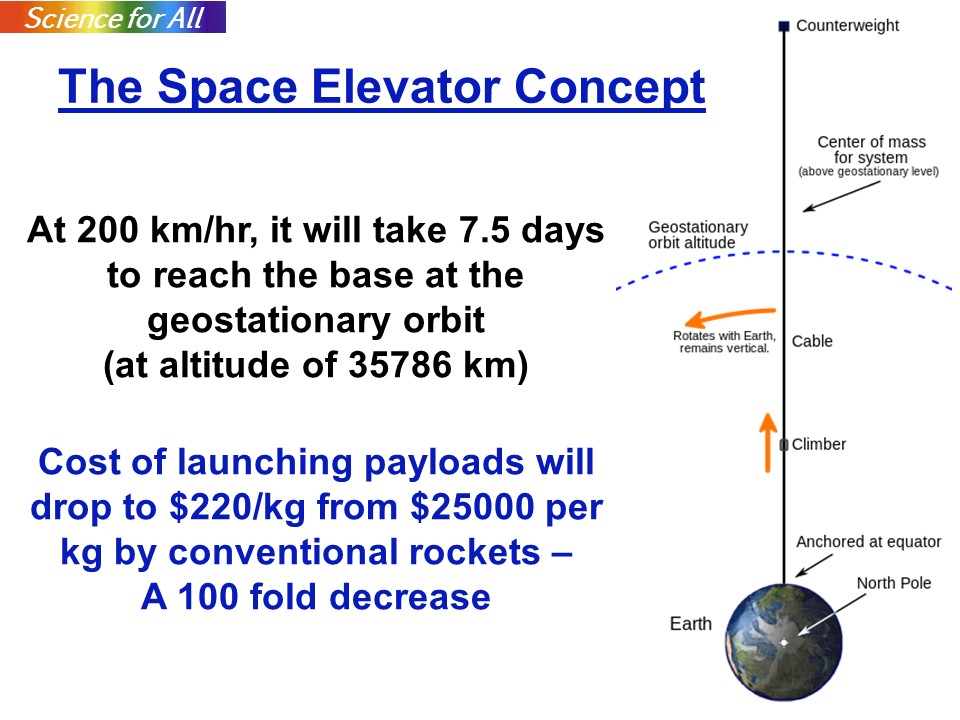 Science for All

The Space Elevator Concept

At 200 km/hr, it will take 7.5 days to reach the base at the geostationary orbit (at altitude of 35786 km)

Cost of launching payloads will drop to \$220/kg from \$25000 per kg by conventional rockets – A 100 fold decrease

Counterweight

Center of mass for system
(above geostationary level)

Geostationary orbit altitude

Rotates with Earth, remains vertical.

Cable

Climber

Anchored at equator

North Pole

Earth